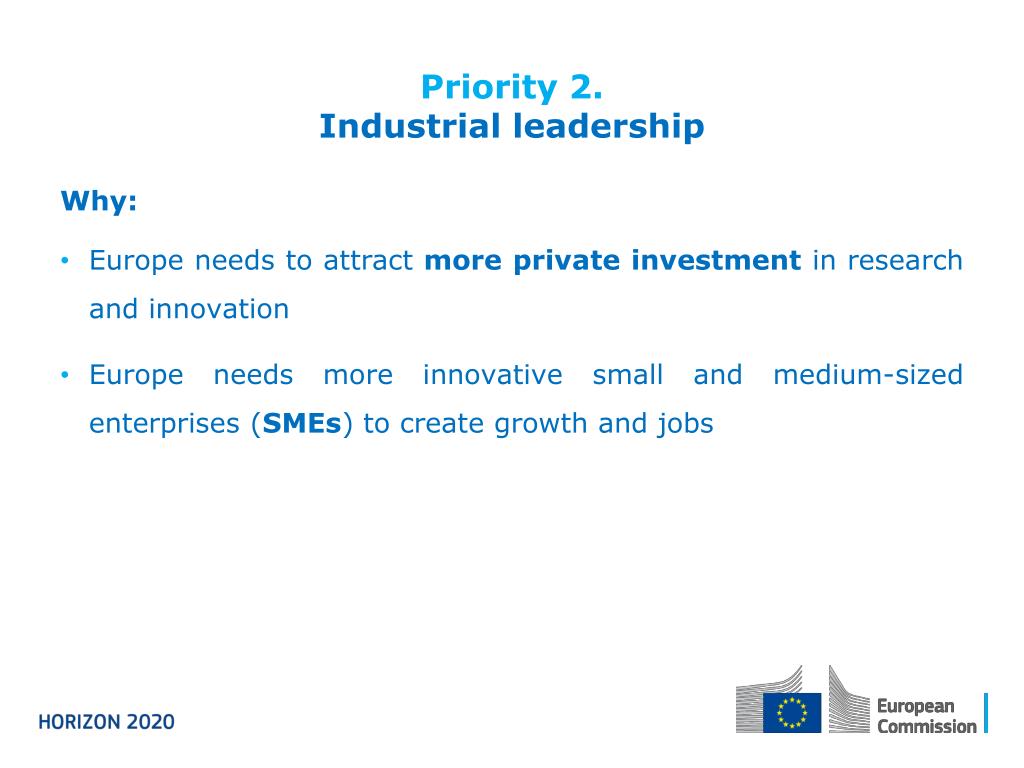 Priority 2.
Industrial leadership

Why:

• Europe needs to attract more private investment in research and innovation

• Europe needs more innovative small and medium-sized enterprises (SMEs) to create growth and jobs

HORIZON 2020

European Commission